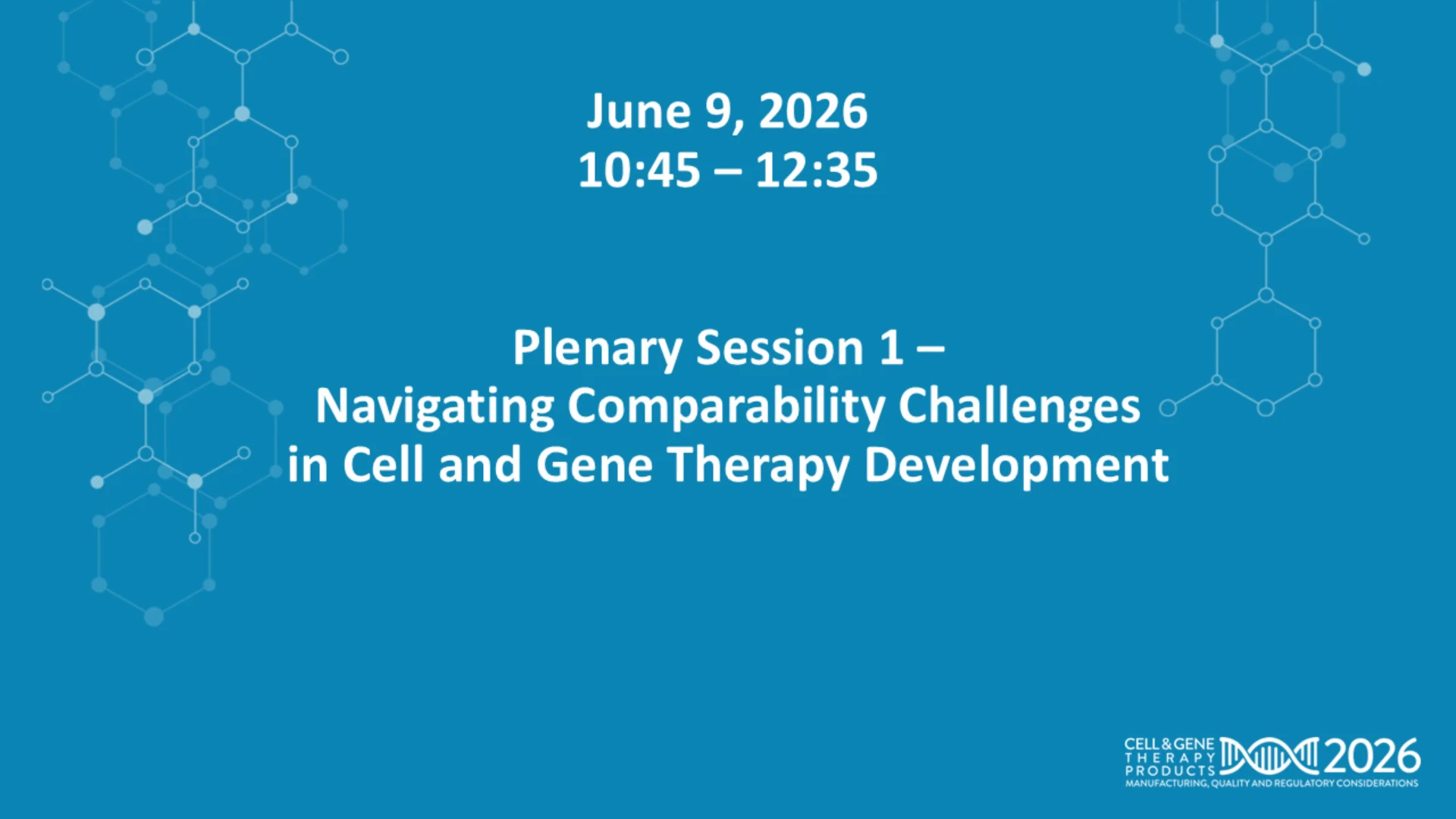 June 9, 2026
10:45 – 12:35

Plenary Session 1 – Navigating Comparability Challenges in Cell and Gene Therapy Development

CELL & GENE THERAPY PRODUCTS 2026
MANUFACTURING, QUALITY AND REGULATORY CONSIDERATIONS